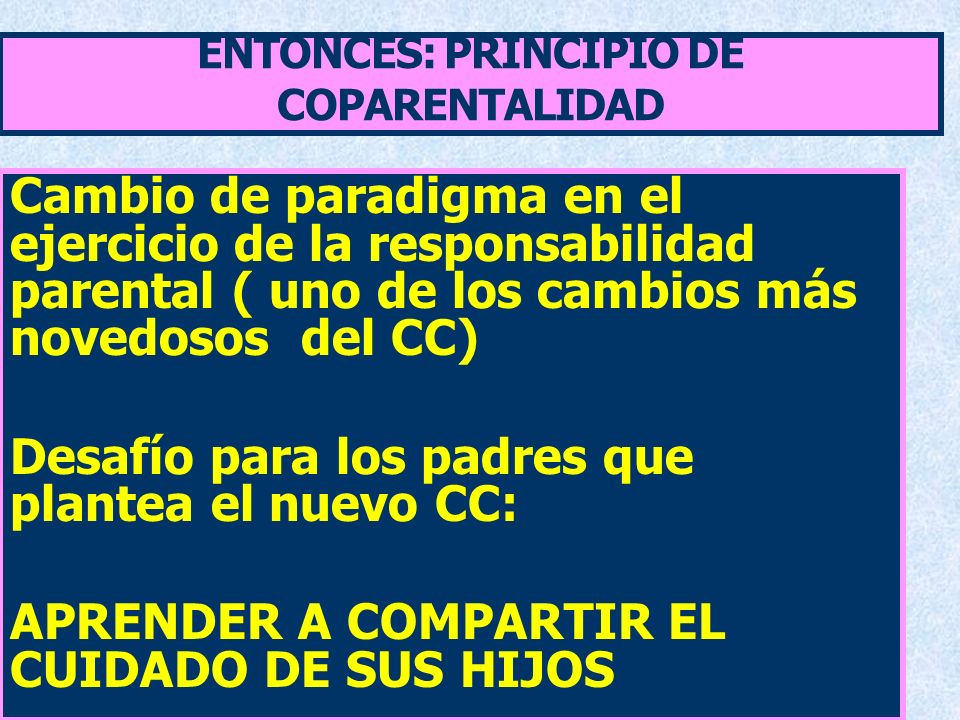 ENTONCES: PRINCIPIO DE COPARENTALIDAD

Cambio de paradigma en el ejercicio de la responsabilidad parental ( uno de los cambios más novedosos  del CC)

Desafío para los padres que plantea el nuevo CC:

APRENDER A COMPARTIR EL CUIDADO DE SUS HIJOS